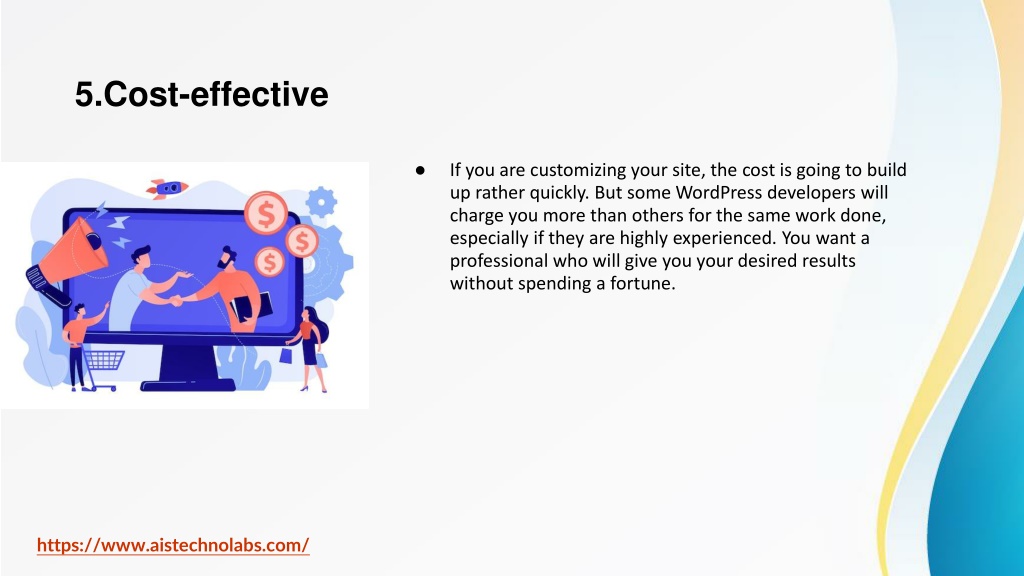 5.Cost-effective

● If you are customizing your site, the cost is going to build up rather quickly. But some WordPress developers will charge you more than others for the same work done, especially if they are highly experienced. You want a professional who will give you your desired results without spending a fortune.

https://www.aistechnolabs.com/